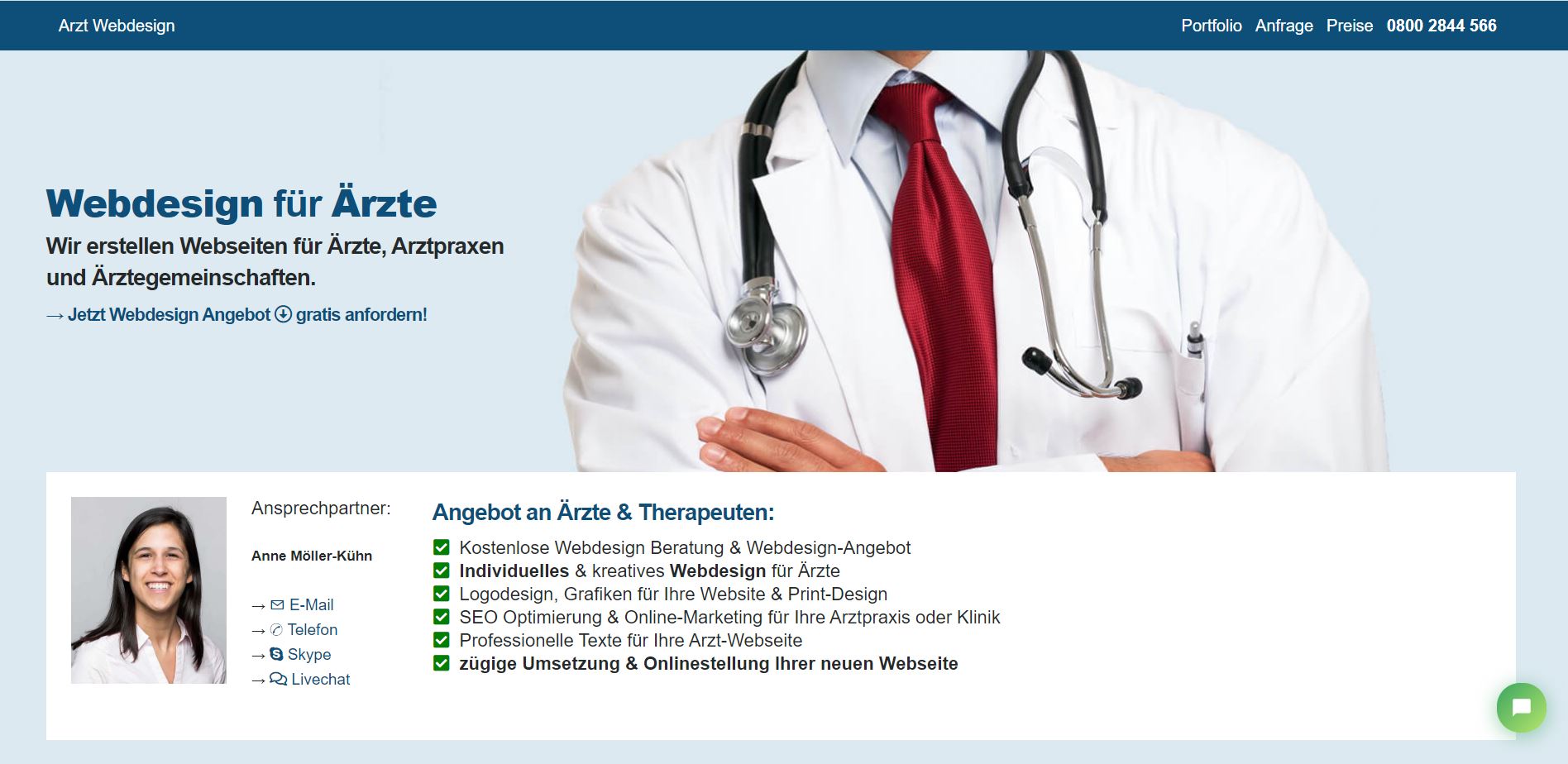 Arzt Webdesign

Portfolio Anfrage Preise 0800 2844 566

Webdesign für Ärzte

Wir erstellen Webseiten für Ärzte, Arztpraxen und Ärztegemeinschaften.

→ Jetzt Webdesign Angebot gratis anfordern!

Ansprechpartner:

Anne Möller-Kühn

→ E-Mail
→ Telefon
→ Skype
→ Livechat

Angebot an Ärzte & Therapeuten:

Kostenlose Webdesign Beratung & Webdesign-Angebot
Individuelles & kreatives Webdesign für Ärzte
Logodesign, Grafiken für Ihre Website & Print-Design
SEO Optimierung & Online-Marketing für Ihre Arztpraxis oder Klinik
Professionelle Texte für Ihre Arzt-Webseite
zügige Umsetzung & Onlinestellung Ihrer neuen Webseite